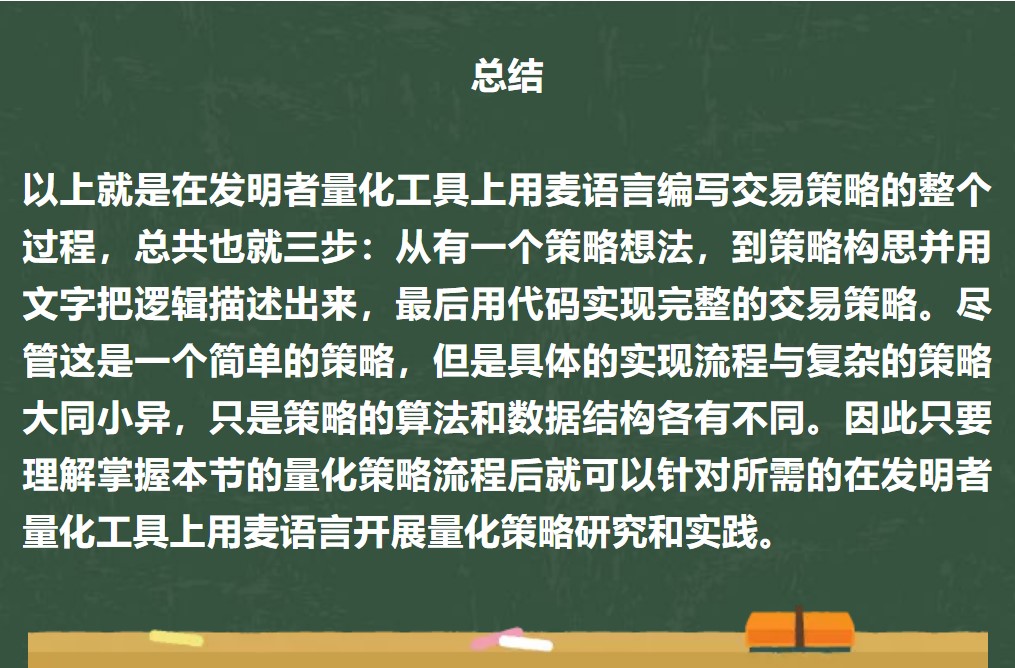 总结

以上就是在发明者量化工具上用麦语言编写交易策略的整个过程，总共也就三步：从有一个策略想法，到策略构思并用文字把逻辑描述出来，最后用代码实现完整的交易策略。尽管这是一个简单的策略，但是具体的实现流程与复杂的策略大同小异，只是策略的算法和数据结构各有不同。因此只要理解掌握本节的量化策略流程后就可以针对所需的在发明者量化工具上用麦语言开展量化策略研究和实践。